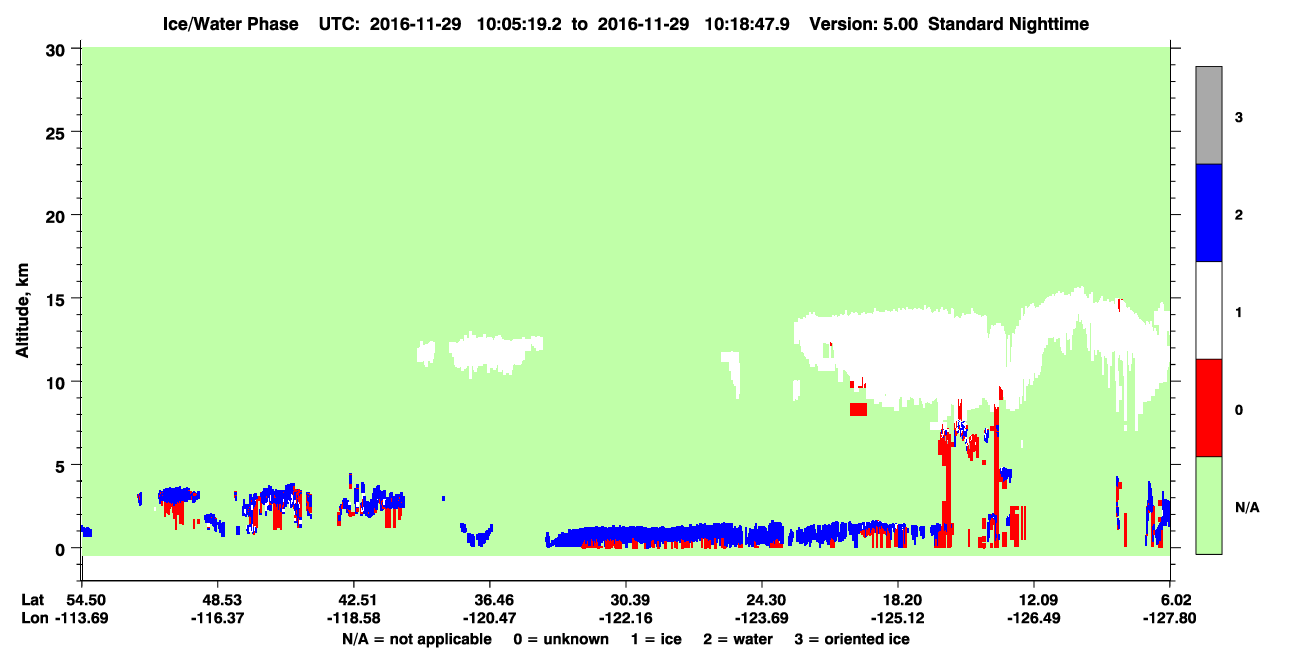 Ice/Water Phase UTC: 2016-11-29 10:05:19.2 to 2016-11-29 10:18:47.9 Version: 5.00 Standard Nighttime

Altitude, km

30
25
20
15
10
5
0

3
2
1
0
N/A

Lat 54.50 48.53 42.51 36.46 30.39 24.30 18.20 12.09 6.02
Lon -113.69 -116.37 -118.58 -120.47 -122.16 -123.69 -125.12 -126.49 -127.80

N/A = not applicable 0 = unknown 1 = ice 2 = water 3 = oriented ice